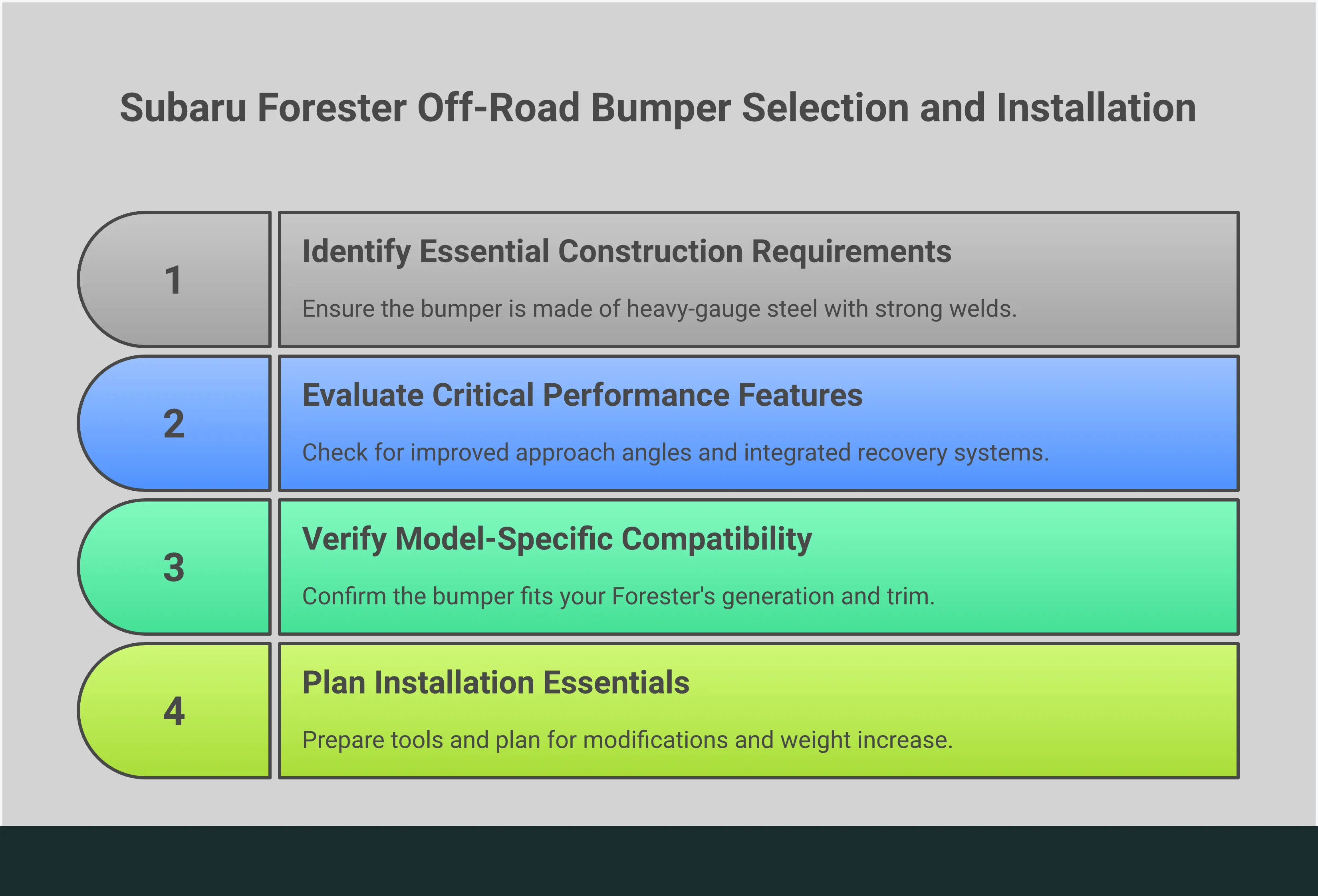 Subaru Forester Off-Road Bumper Selection and Installation

1

Identify Essential Construction Requirements

Ensure the bumper is made of heavy-gauge steel with strong welds.

2

Evaluate Critical Performance Features

Check for improved approach angles and integrated recovery systems.

3

Verify Model-Specific Compatibility

Confirm the bumper fits your Forester's generation and trim.

4

Plan Installation Essentials

Prepare tools and plan for modifications and weight increase.